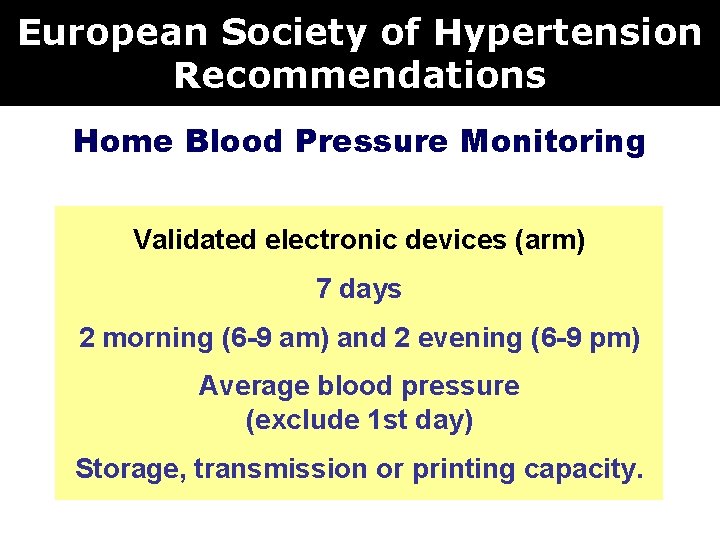 European Society of Hypertension Recommendations

Home Blood Pressure Monitoring

Validated electronic devices (arm)

7 days

2 morning (6-9 am) and 2 evening (6-9 pm)

Average blood pressure (exclude 1st day)

Storage, transmission or printing capacity.